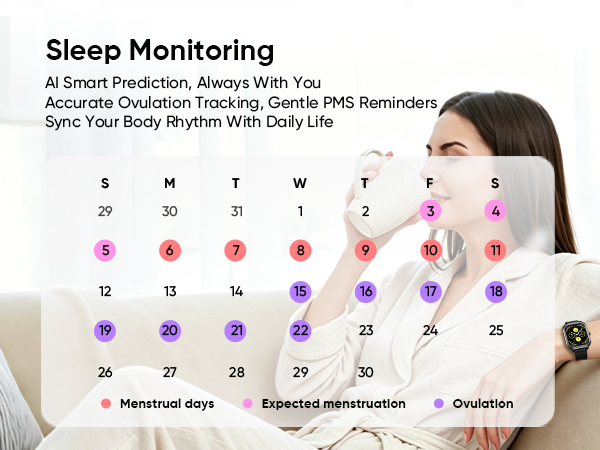 Sleep Monitoring

AI Smart Prediction, Always With You
Accurate Ovulation Tracking, Gentle PMS Reminders
Sync Your Body Rhythm With Daily Life

| S | M | T | W | T | F | S |
|---|---|---|---|---|---|---|
| 29 | 30 | 31 | 1 | 2 | 3 | 4 |
| 5 | 6 | 7 | 8 | 9 | 10 | 11 |
| 12 | 13 | 14 | 15 | 16 | 17 | 18 |
| 19 | 20 | 21 | 22 | 23 | 24 | 25 |
| 26 | 27 | 28 | 29 | 30 | | |

Menstrual days   Expected menstruation   Ovulation